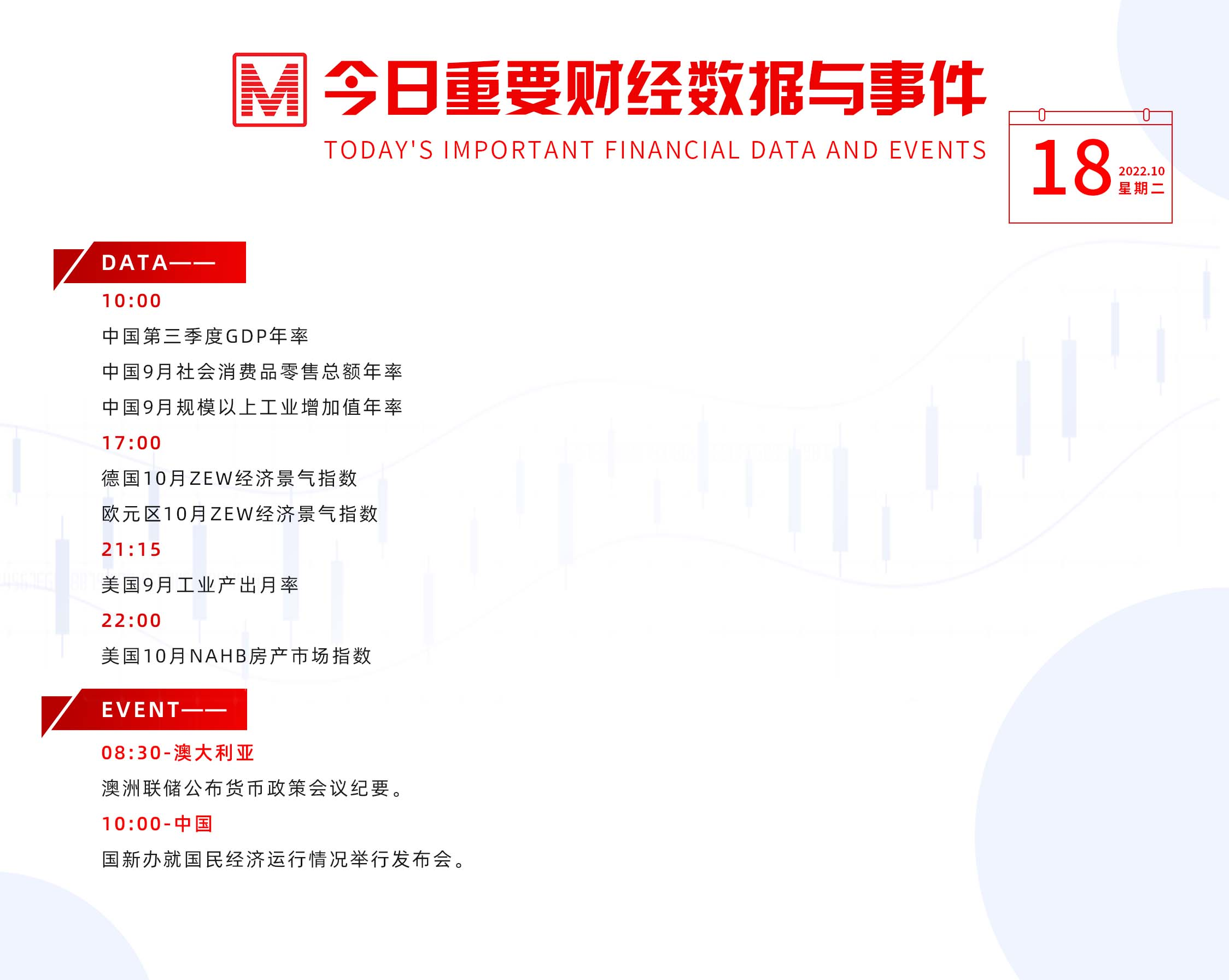 M 今日重要财经数据与事件

TODAY'S IMPORTANT FINANCIAL DATA AND EVENTS

18 2022.10 星期二

DATA——

10:00

中国第三季度GDP年率

中国9月社会消费品零售总额年率

中国9月规模以上工业增加值年率

17:00

德国10月ZEW经济景气指数

欧元区10月ZEW经济景气指数

21:15

美国9月工业产出月率

22:00

美国10月NAHB房产市场指数

EVENT——

08:30-澳大利亚

澳洲联储公布货币政策会议纪要。

10:00-中国

国新办就国民经济运行情况举行发布会。